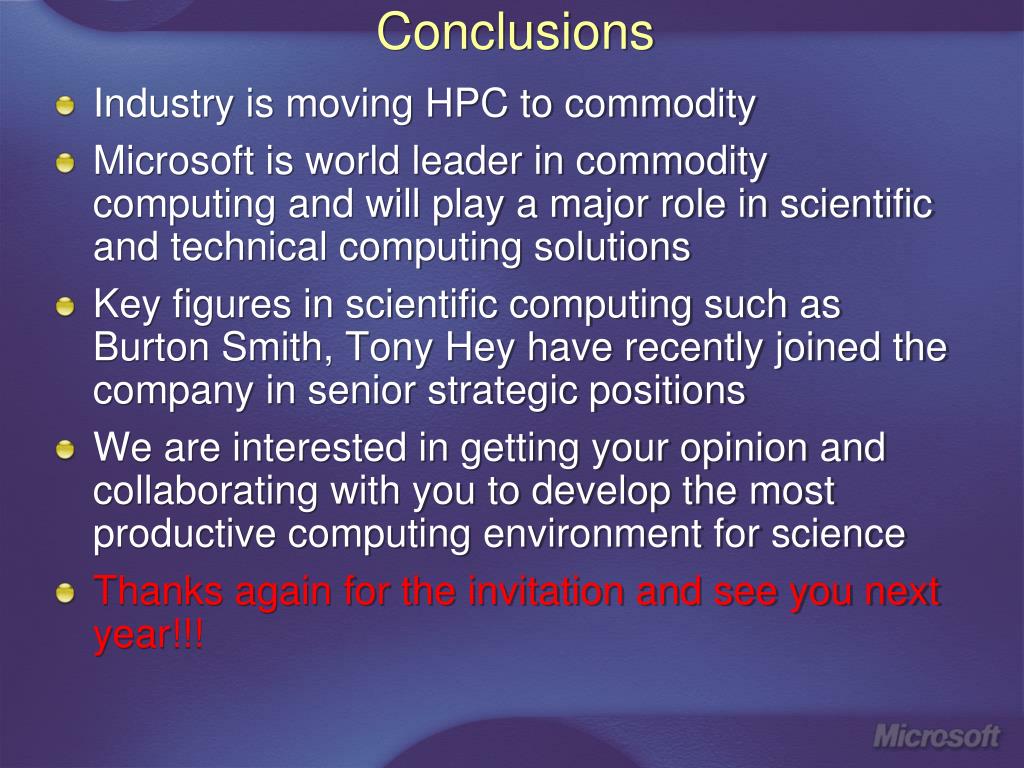 Conclusions

Industry is moving HPC to commodity

Microsoft is world leader in commodity computing and will play a major role in scientific and technical computing solutions

Key figures in scientific computing such as Burton Smith, Tony Hey have recently joined the company in senior strategic positions

We are interested in getting your opinion and collaborating with you to develop the most productive computing environment for science

Thanks again for the invitation and see you next year!!!

Microsoft